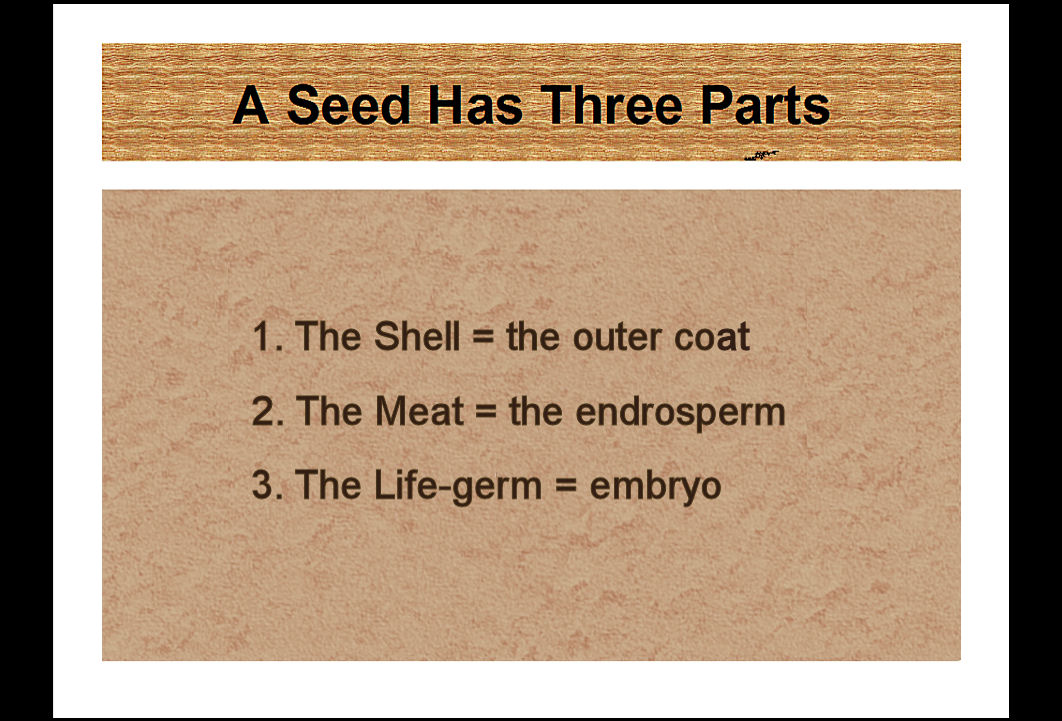 A Seed Has Three Parts

1. The Shell = the outer coat

2. The Meat = the endrosperm

3. The Life-germ = embryo